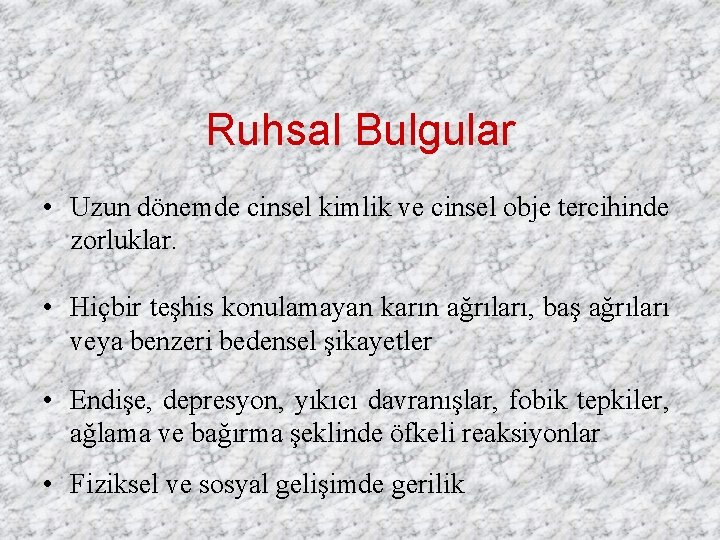 Ruhsal Bulgular

• Uzun dönemde cinsel kimlik ve cinsel obje tercihinde zorluklar.

• Hiçbir teşhis konulamayan karın ağrıları, baş ağrıları veya benzeri bedensel şikayetler

• Endişe, depresyon, yıkıcı davranışlar, fobik tepkiler, ağlama ve bağırma şeklinde öfkeli reaksiyonlar

• Fiziksel ve sosyal gelişimde gerilik